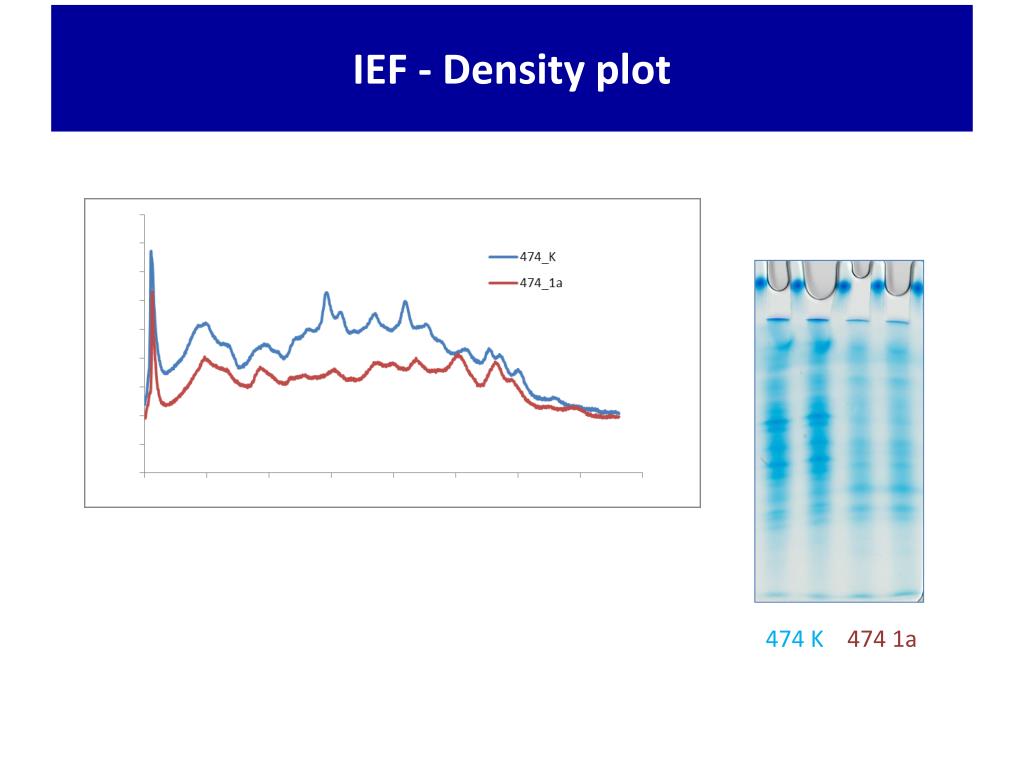 IEF - Density plot

474_K
474_1a

474 K 474 1a